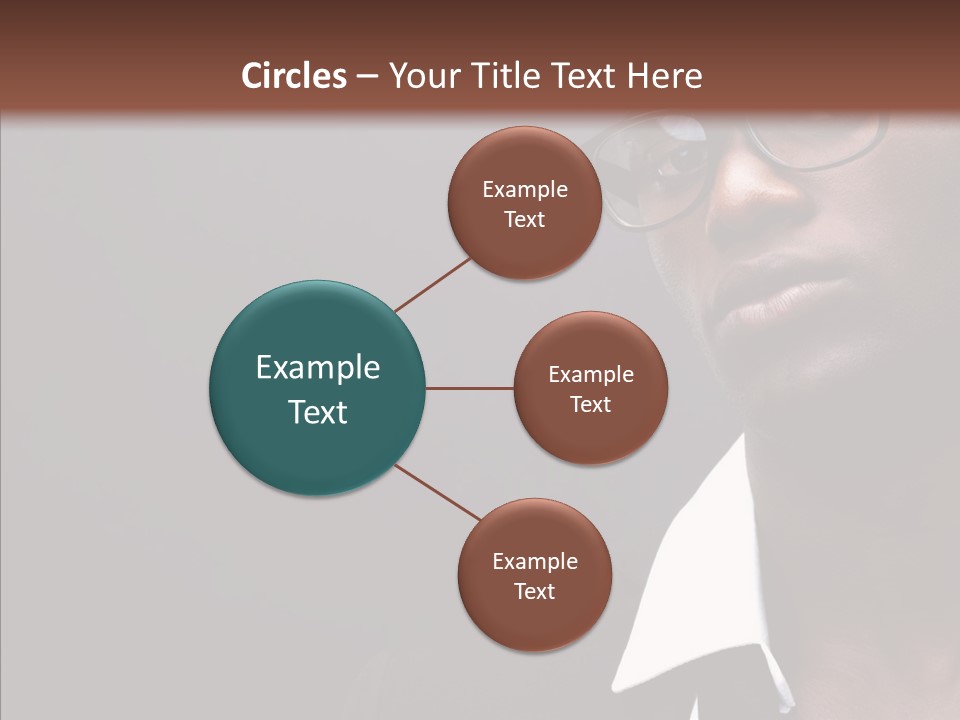 Circles – Your Title Text Here

Example Text

Example Text

Example Text

Example Text